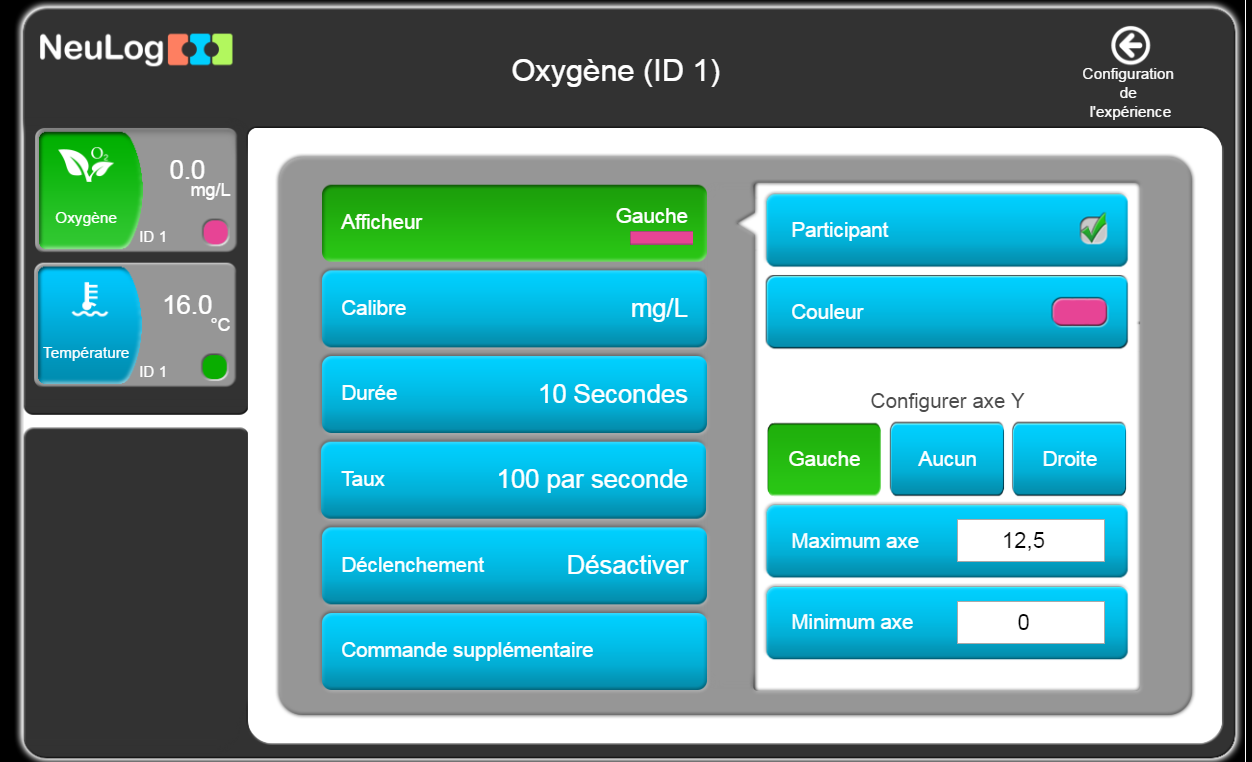 NeuLog

Oxygène (ID 1)

Configuration de l'expérience

$O_2$
Oxygène
0.0
mg/L
ID 1

Température
16.0
°C
ID 1

Afficheur
Gauche

Calibre
mg/L

Durée
10 Secondes

Taux
100 par seconde

Déclenchement
Désactiver

Commande supplémentaire

Participant

Couleur

Configurer axe Y

Gauche
Aucun
Droite

Maximum axe
12,5

Minimum axe
0